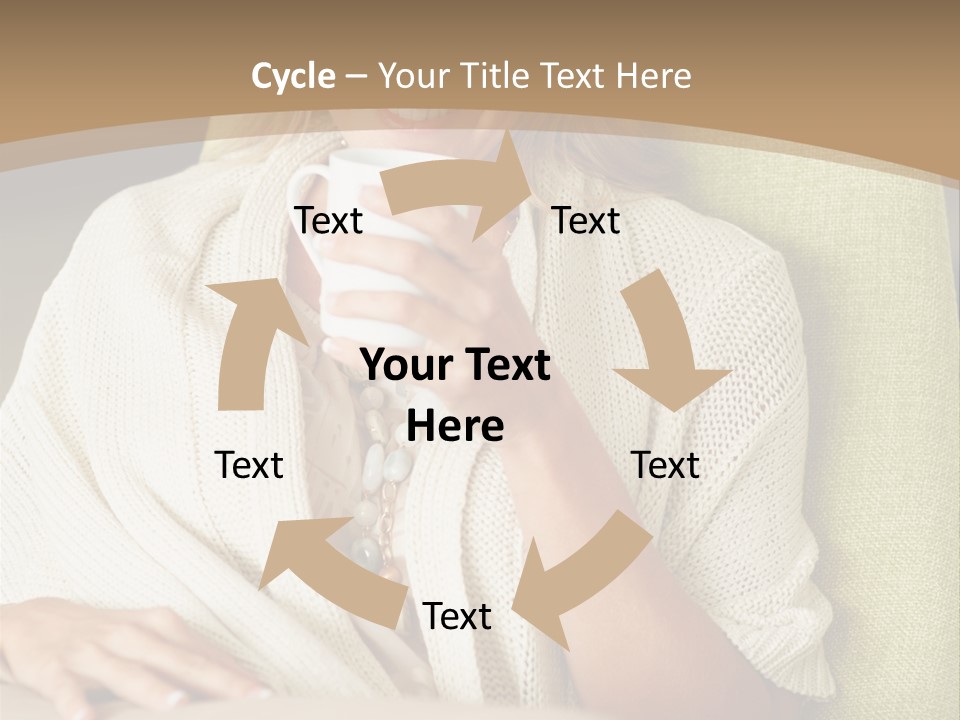 Cycle – Your Title Text Here

Text

Text

Your Text Here

Text

Text

Text